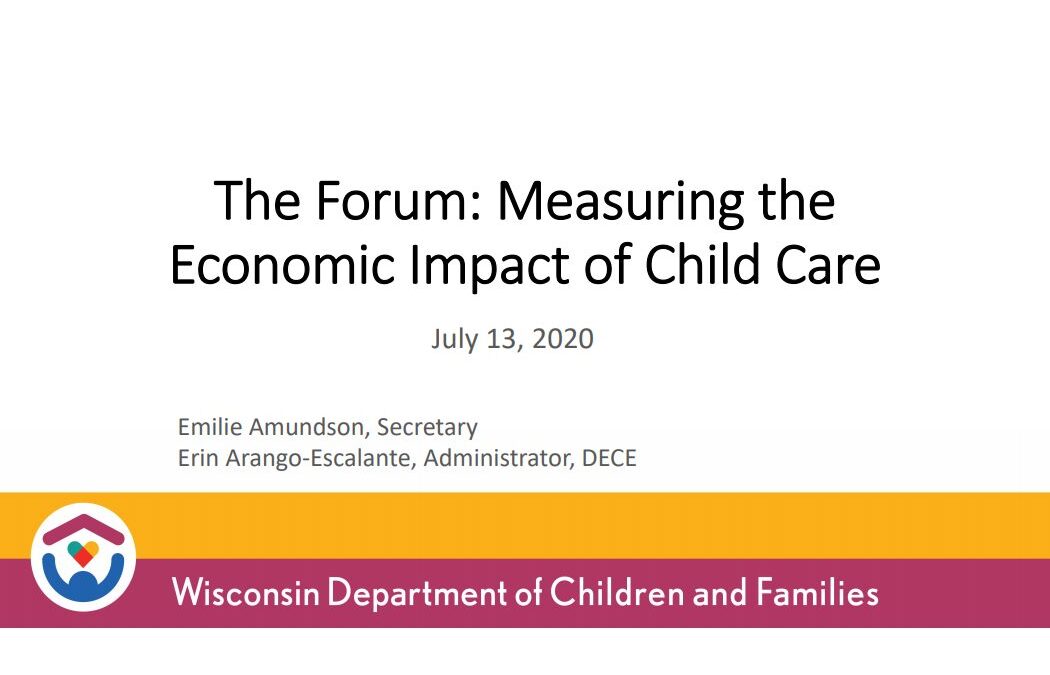 The Forum: Measuring the Economic Impact of Child Care

July 13, 2020

Emilie Amundson, Secretary
Erin Arango-Escalante, Administrator, DECE

Wisconsin Department of Children and Families